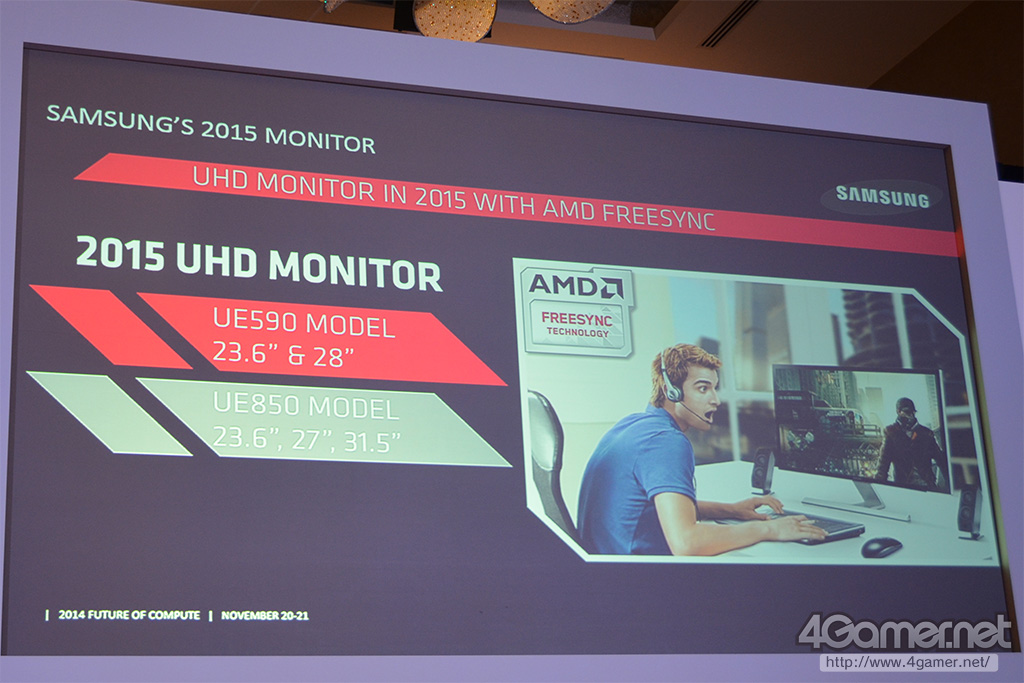 SAMSUNG'S 2015 MONITOR

UHD MONITOR IN 2015 WITH AMD FREESYNC

SAMSUNG

2015 UHD MONITOR

UE590 MODEL
23.6" & 28"

UE850 MODEL
23.6", 27", 31.5"

AMD
FREESYNC
TECHNOLOGY

| 2014 FUTURE OF COMPUTE | NOVEMBER 20-21

4Gamer.net
http://www.4gamer.net/